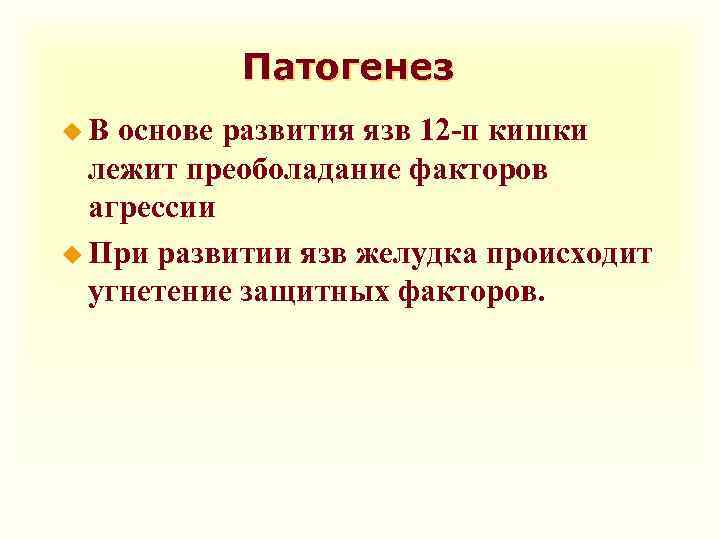 Патогенез

В основе развития язв 12-п кишки лежит преоболадание факторов агрессии

При развитии язв желудка происходит угнетение защитных факторов.